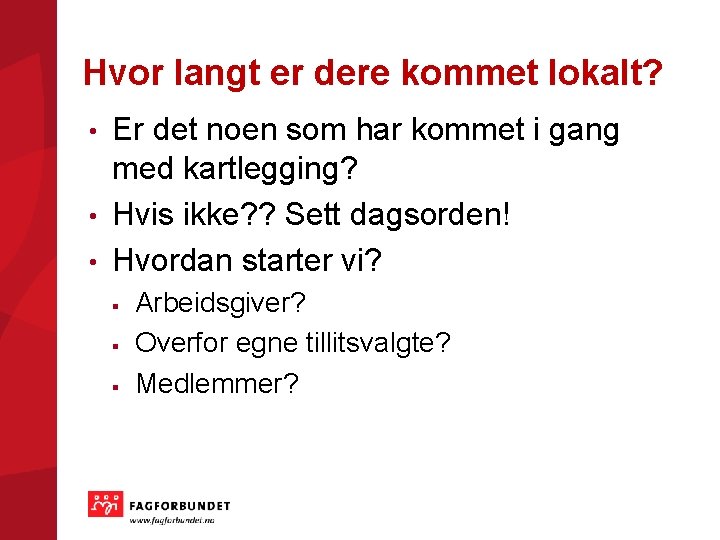 Hvor langt er dere kommet lokalt?

• Er det noen som har kommet i gang med kartlegging?
• Hvis ikke?? Sett dagsorden!
• Hvordan starter vi?
  ▪ Arbeidsgiver?
  ▪ Overfor egne tillitsvalgte?
  ▪ Medlemmer?

FAGFORBUNDET
www.fagforbundet.no